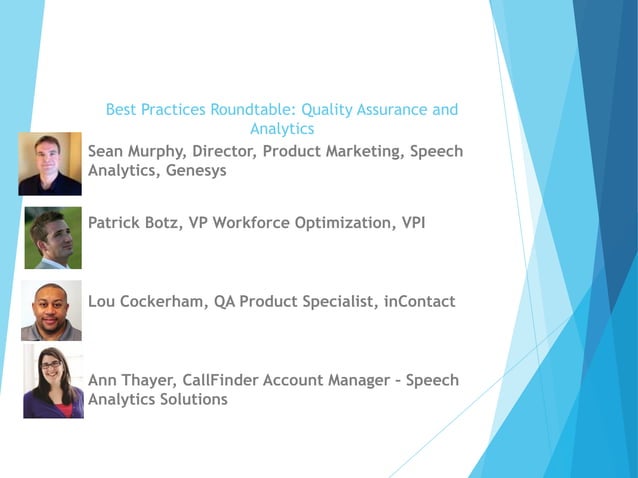 Best Practices Roundtable: Quality Assurance and Analytics

Sean Murphy, Director, Product Marketing, Speech Analytics, Genesys

Patrick Botz, VP Workforce Optimization, VPI

Lou Cockerham, QA Product Specialist, inContact

Ann Thayer, CallFinder Account Manager – Speech Analytics Solutions